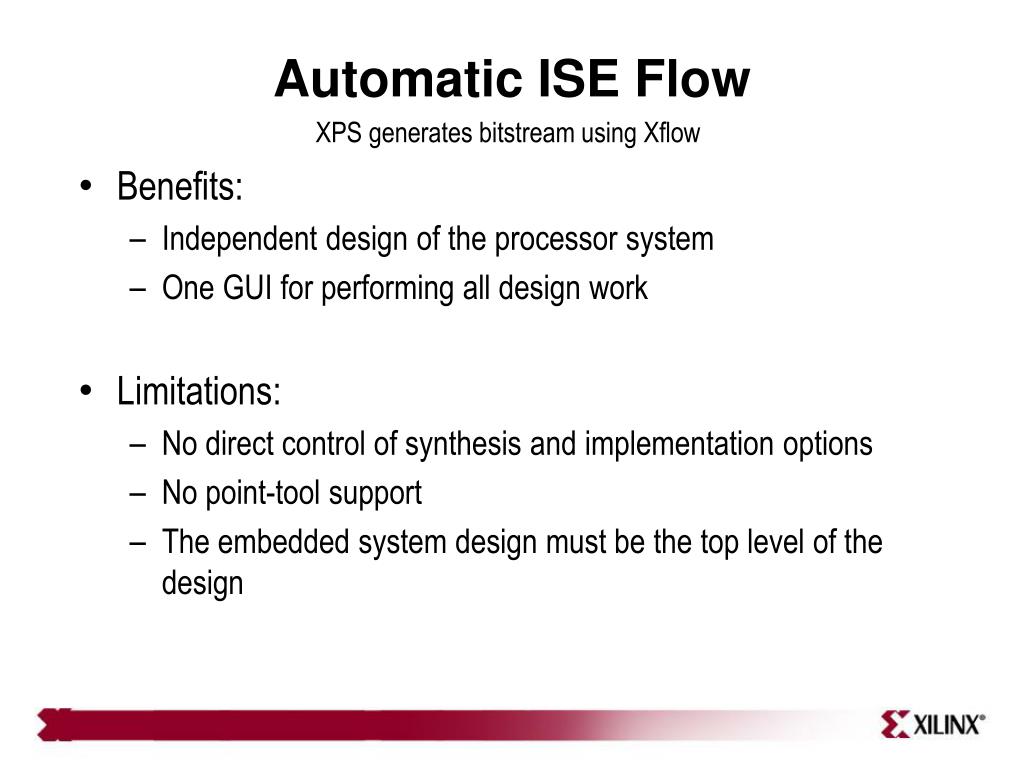 Automatic ISE Flow

XPS generates bitstream using Xflow

• Benefits:
– Independent design of the processor system
– One GUI for performing all design work

• Limitations:
– No direct control of synthesis and implementation options
– No point-tool support
– The embedded system design must be the top level of the design

XILINX®